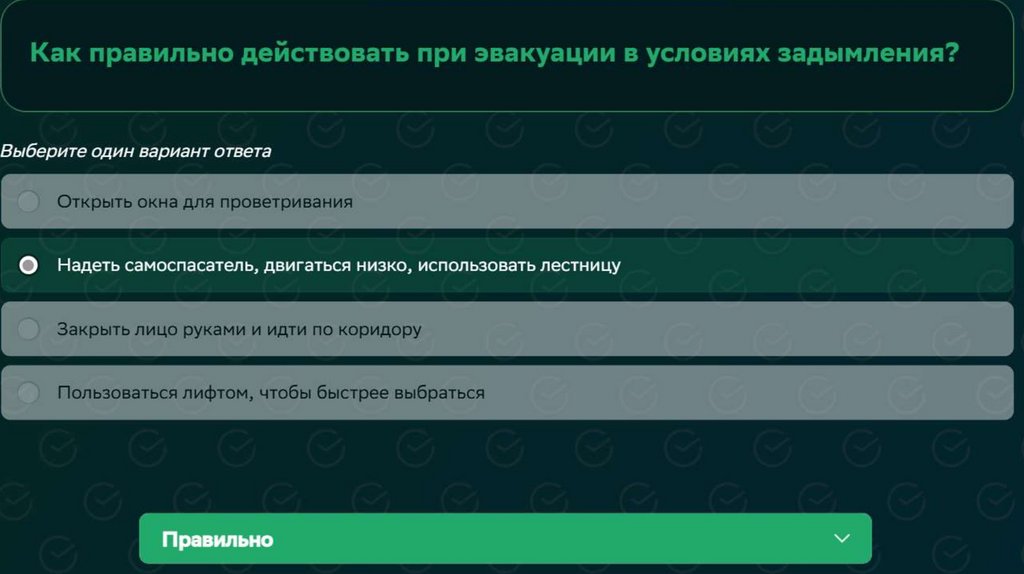 Как правильно действовать при эвакуации в условиях задымления?

Выберите один вариант ответа

Открыть окна для проветривания

Надеть самоспасатель, двигаться низко, использовать лестницу

Закрыть лицо руками и идти по коридору

Пользоваться лифтом, чтобы быстрее выбраться

Правильно